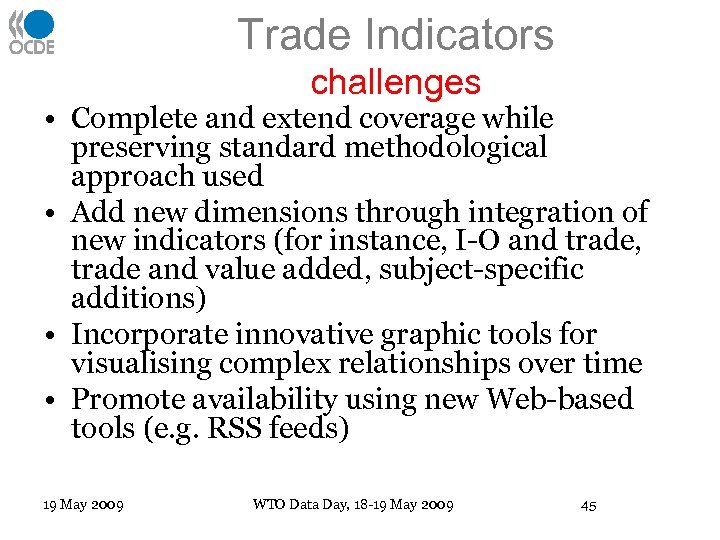 OCDE

Trade Indicators
challenges

• Complete and extend coverage while preserving standard methodological approach used
• Add new dimensions through integration of new indicators (for instance, I-O and trade, trade and value added, subject-specific additions)
• Incorporate innovative graphic tools for visualising complex relationships over time
• Promote availability using new Web-based tools (e.g. RSS feeds)

19 May 2009 WTO Data Day, 18-19 May 2009 45